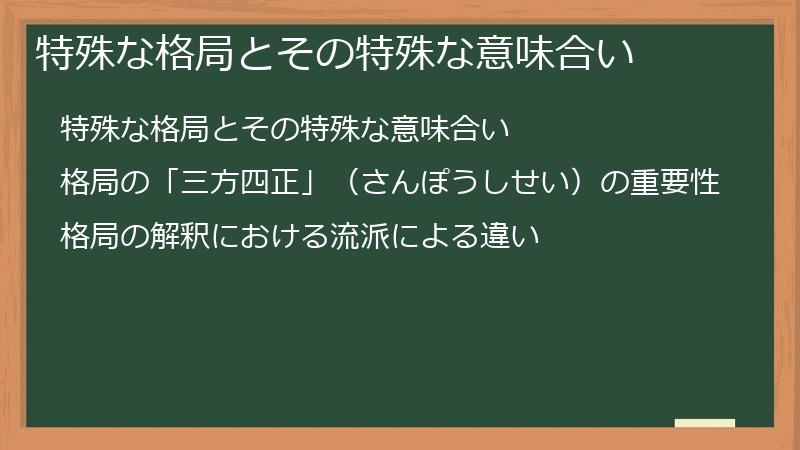 特殊な格局とその特殊な意味合い

特殊な格局とその特殊な意味合い

格局の「三方四正」（さんぽうしせい）の重要性

格局の解釈における流派による違い